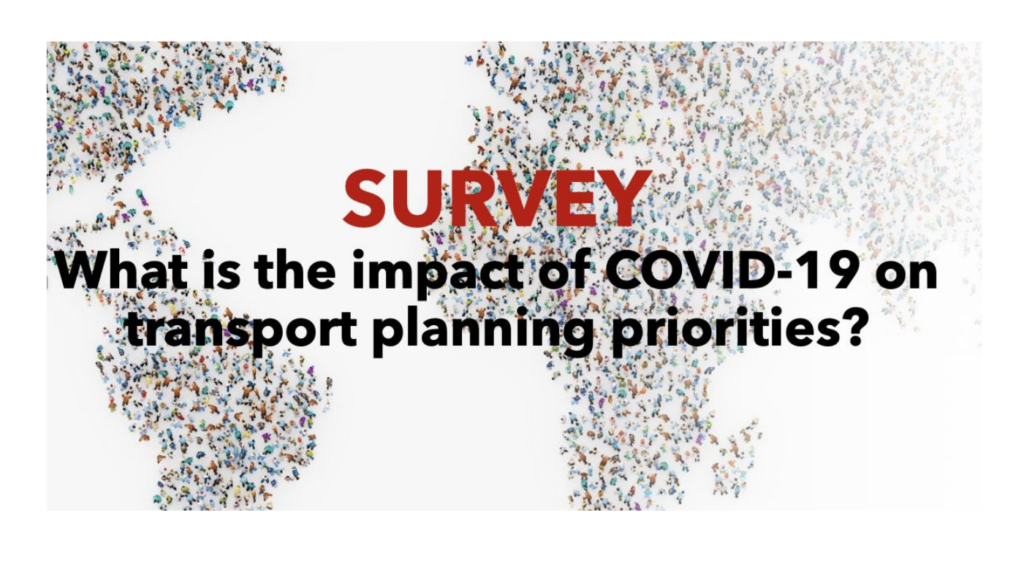 SURVEY

What is the impact of COVID-19 on transport planning priorities?